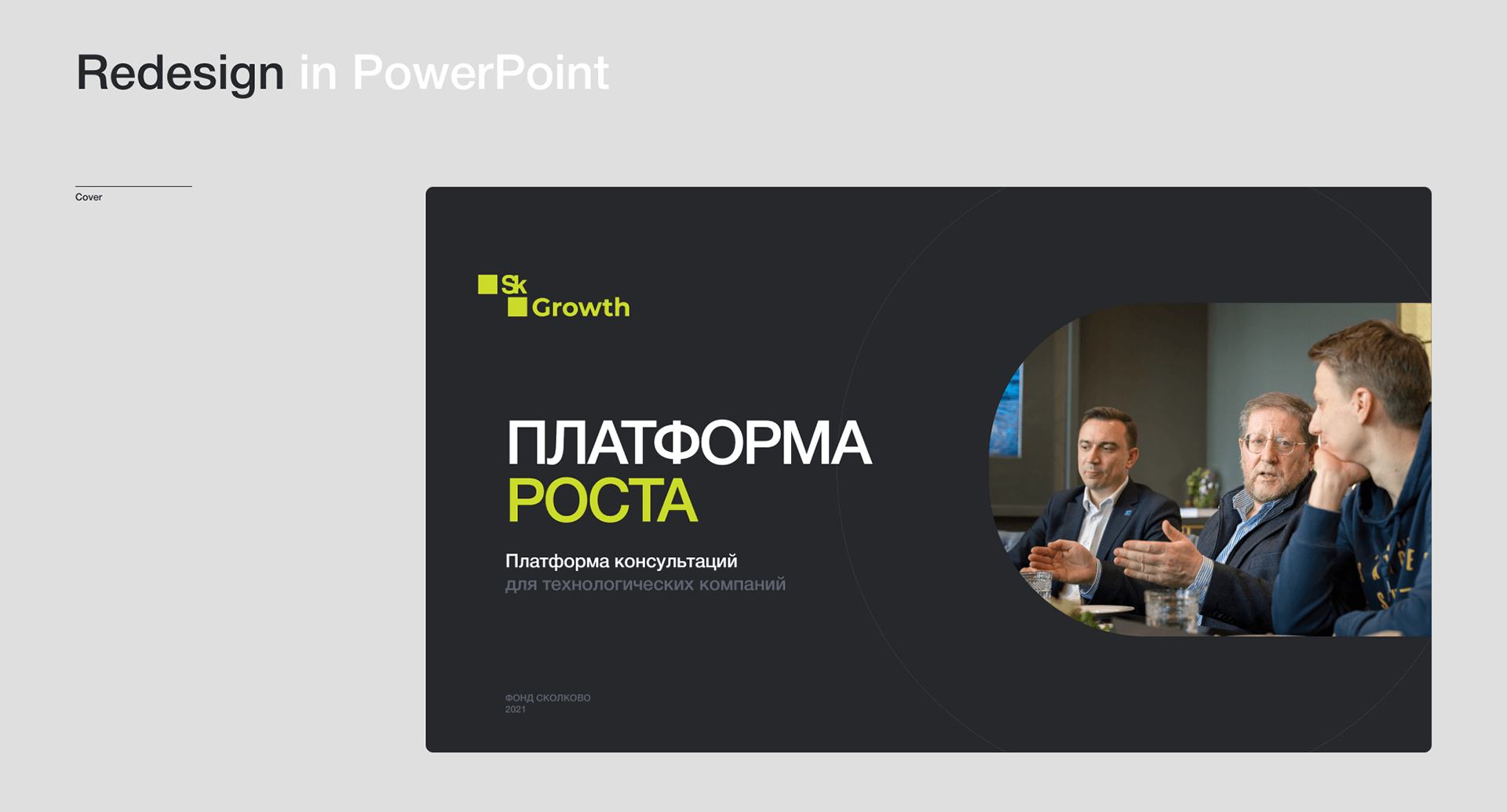 Redesign in PowerPoint

Cover

Sk Growth

ПЛАТФОРМА
РОСТА

Платформа консультаций
для технологических компаний

ФОНД СКОЛКОВО
2021